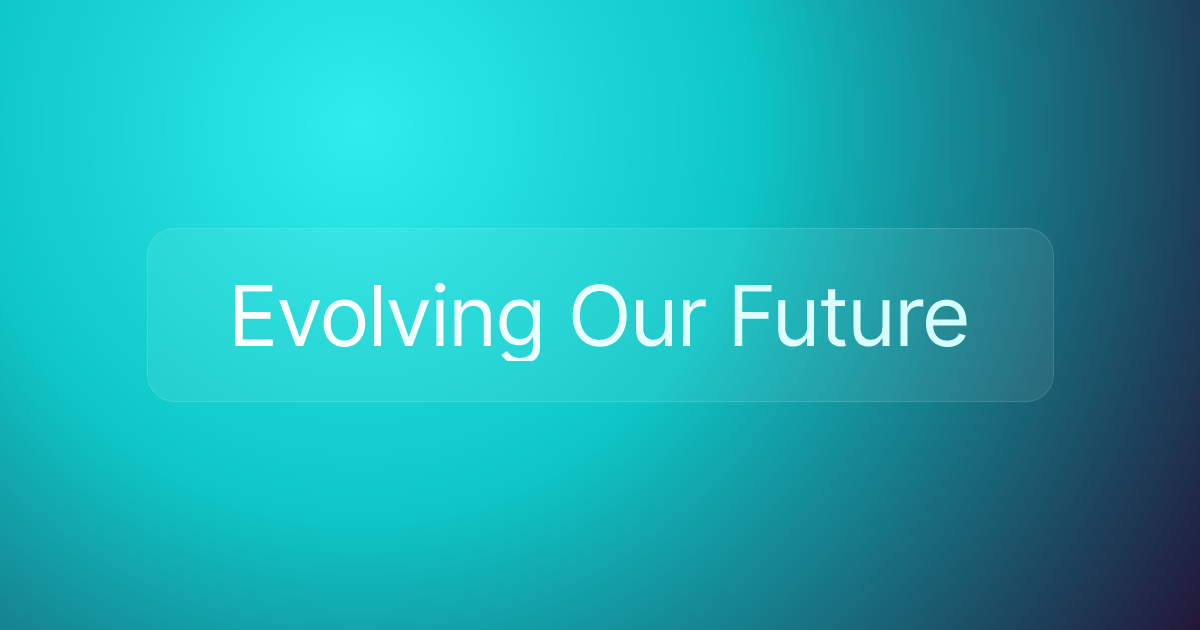 Evolving Our Future